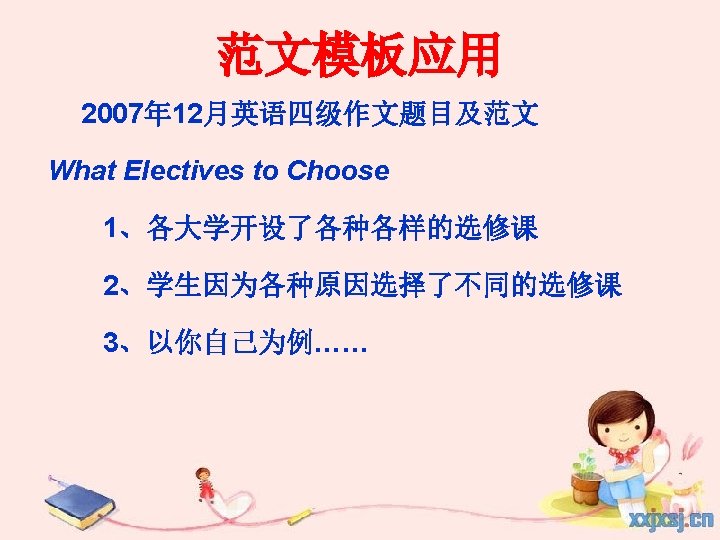 范文模板应用

2007年12月英语四级作文题目及范文

What Electives to Choose

1、各大学开设了各种各样的选修课

2、学生因为各种原因选择了不同的选修课

3、以你自己为例……

xxjxsj.cn